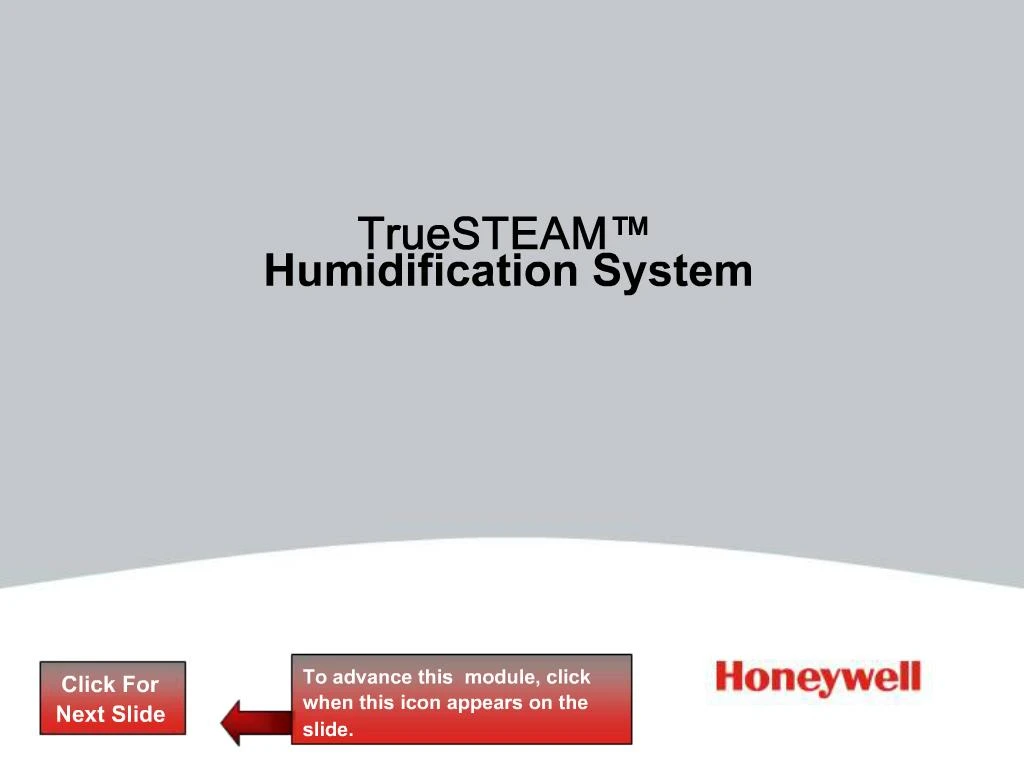 TrueSTEAM™
Humidification System

Click For Next Slide

To advance this module, click when this icon appears on the slide.

Honeywell